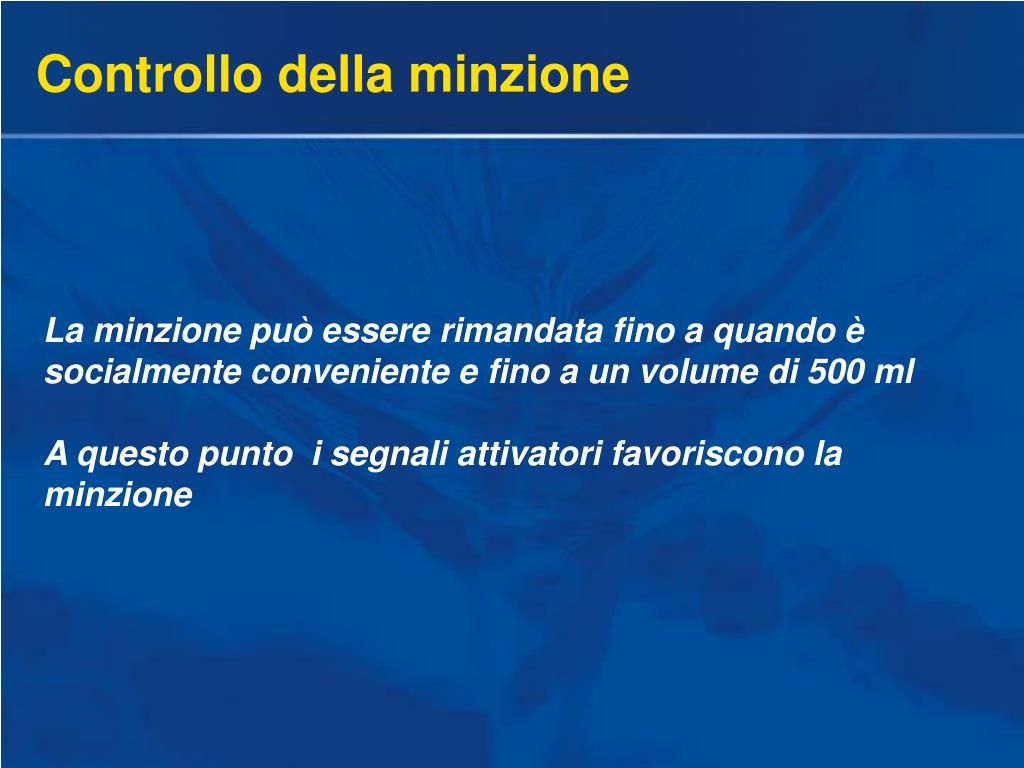 Controllo della minzione

La minzione può essere rimandata fino a quando è socialmente conveniente e fino a un volume di 500 ml

A questo punto  i segnali attivatori favoriscono la minzione